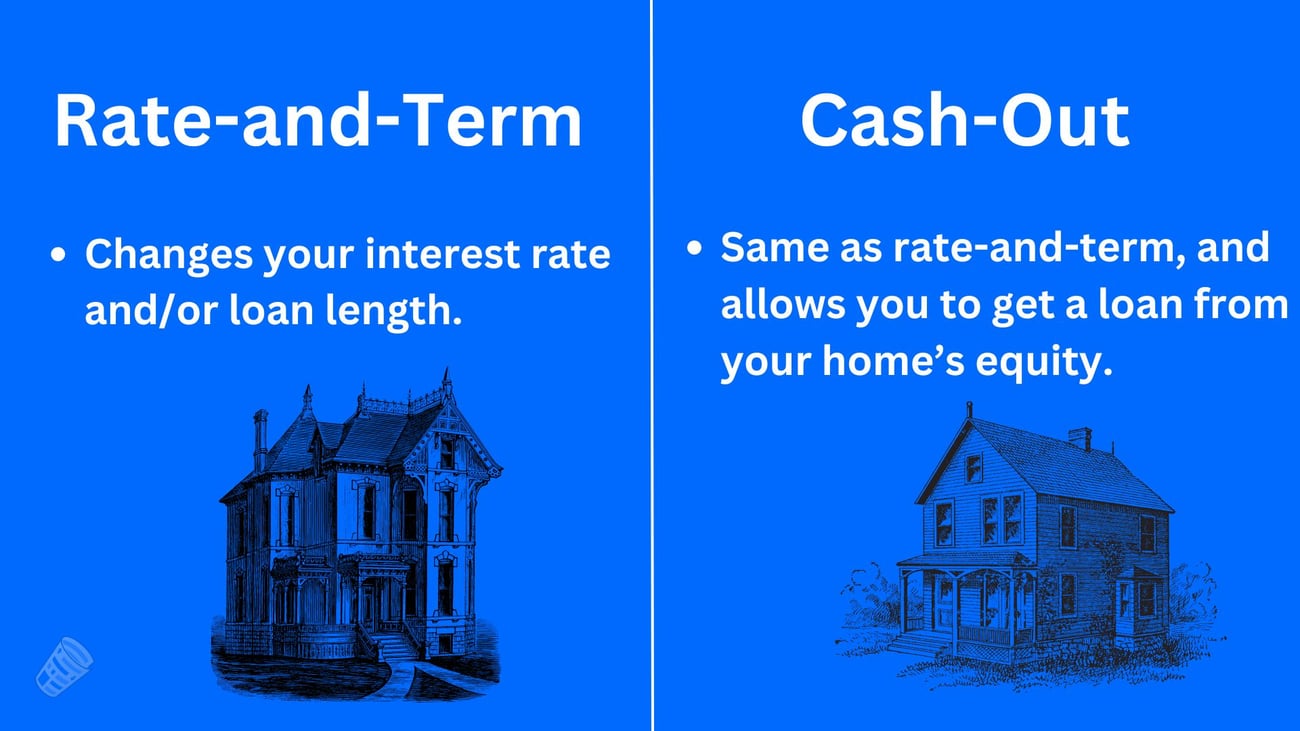 Rate-and-Term

• Changes your interest rate and/or loan length.

Cash-Out

• Same as rate-and-term, and allows you to get a loan from your home’s equity.